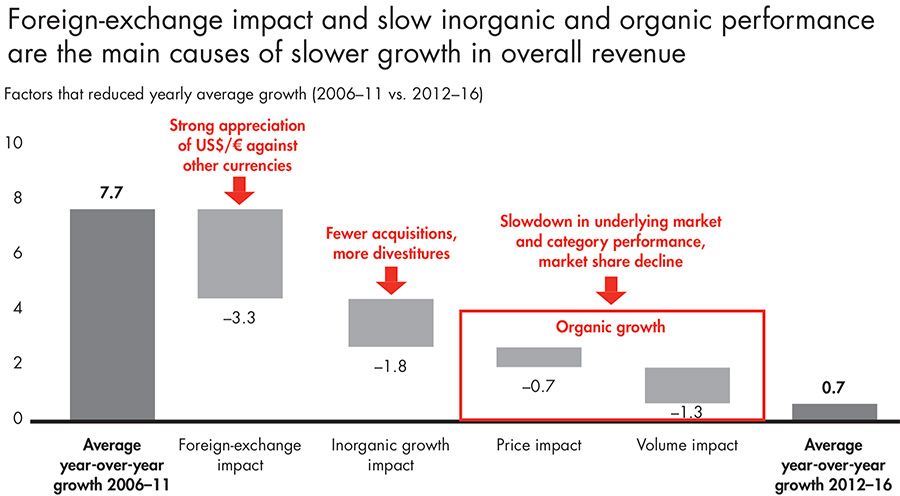 Foreign-exchange impact and slow inorganic and organic performance are the main causes of slower growth in overall revenue

Factors that reduced yearly average growth (2006–11 vs. 2012–16)

10
8
6
4
2
0

Strong appreciation of US$/€ against other currencies

Fewer acquisitions, more divestitures

Slowdown in underlying market and category performance, market share decline

Organic growth

7.7
–3.3
–1.8
–0.7
–1.3
0.7

Average year-over-year growth 2006–11

Foreign-exchange impact

Inorganic growth impact

Price impact

Volume impact

Average year-over-year growth 2012–16